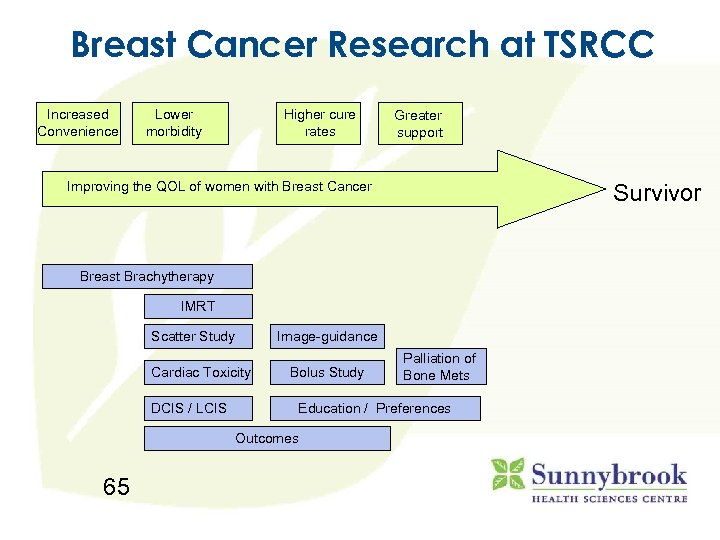 Breast Cancer Research at TSRCC

Increased Convenience

Lower morbidity

Higher cure rates

Greater support

Improving the QOL of women with Breast Cancer

Survivor

Breast Brachytherapy

IMRT

Scatter Study

Image-guidance

Cardiac Toxicity

Bolus Study

Palliation of Bone Mets

DCIS / LCIS

Education / Preferences

Outcomes

65

Sunnybrook
HEALTH SCIENCES CENTRE